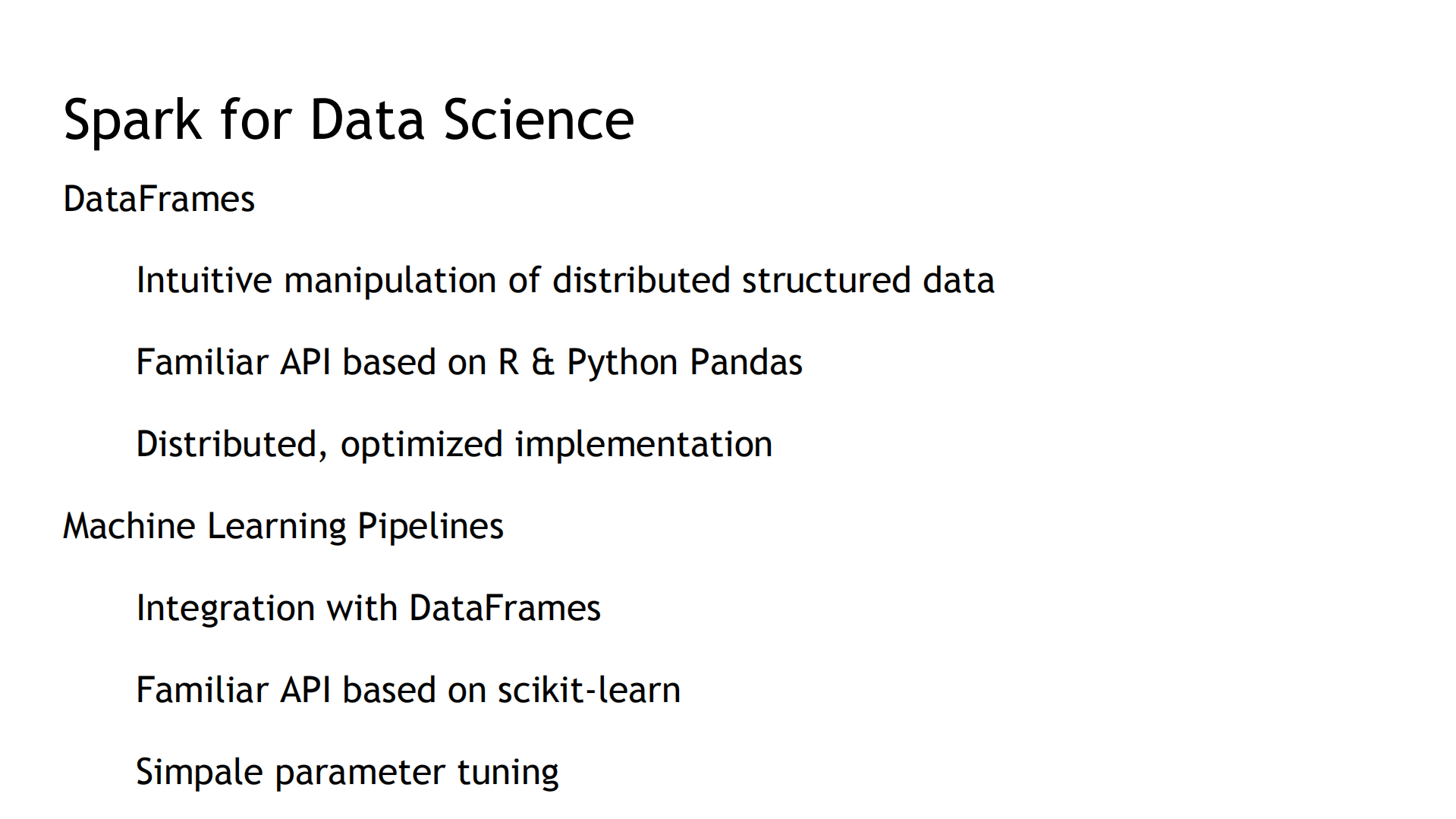 Spark for Data Science

DataFrames

Intuitive manipulation of distributed structured data

Familiar API based on R & Python Pandas

Distributed, optimized implementation

Machine Learning Pipelines

Integration with DataFrames

Familiar API based on scikit-learn

Simpale parameter tuning